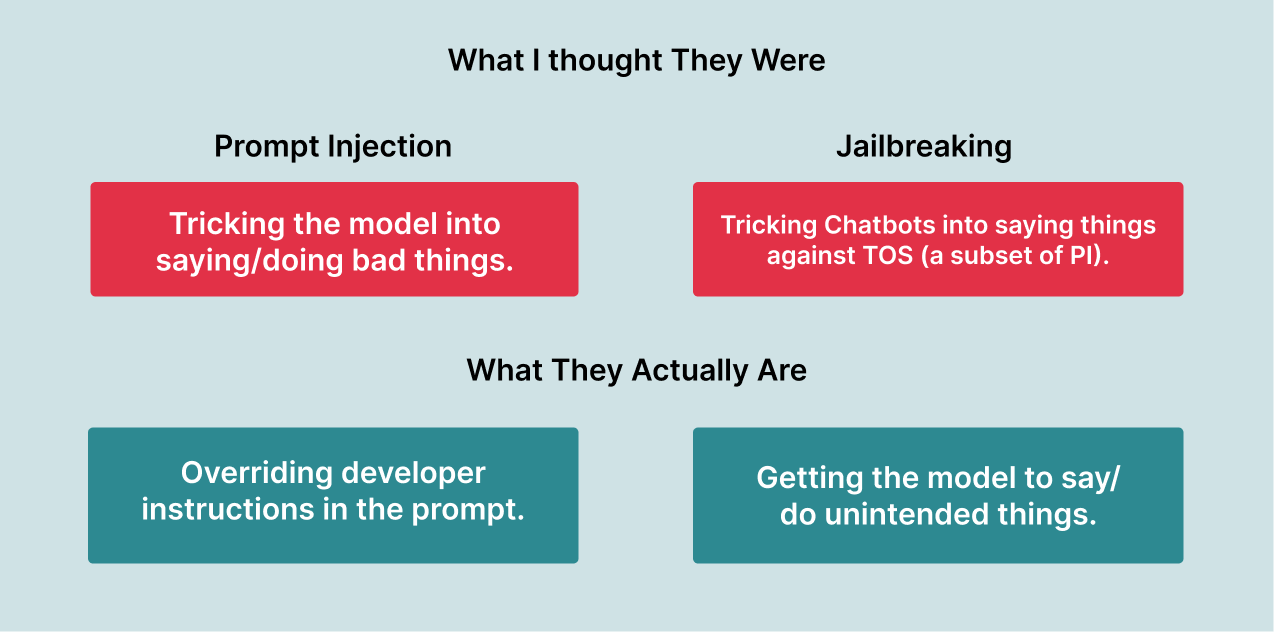 What I thought They Were

Prompt Injection

Tricking the model into saying/doing bad things.

Jailbreaking

Tricking Chatbots into saying things against TOS (a subset of PI).

What They Actually Are

Overriding developer instructions in the prompt.

Getting the model to say/ do unintended things.